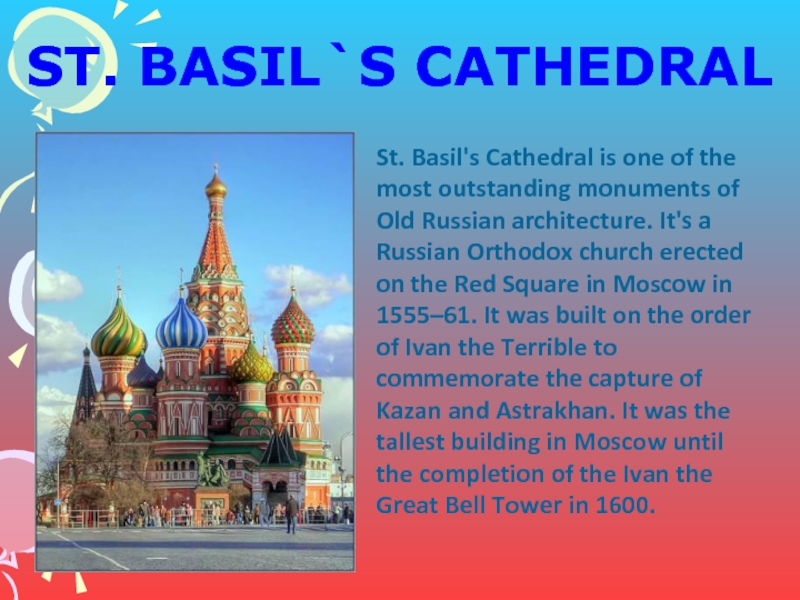 ST. BASIL`S CATHEDRAL

St. Basil's Cathedral is one of the most outstanding monuments of Old Russian architecture. It's a Russian Orthodox church erected on the Red Square in Moscow in 1555–61. It was built on the order of Ivan the Terrible to commemorate the capture of Kazan and Astrakhan. It was the tallest building in Moscow until the completion of the Ivan the Great Bell Tower in 1600.